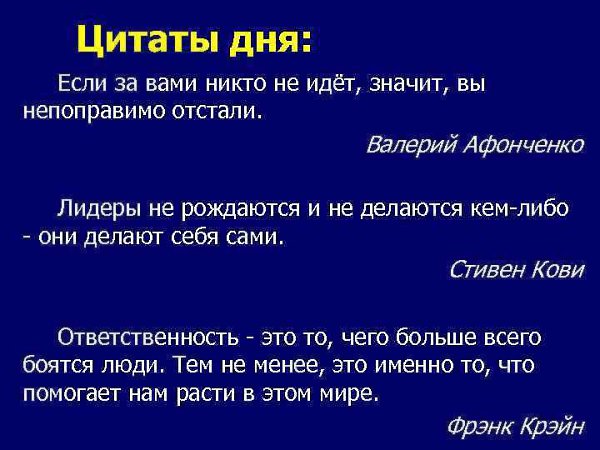 Цитаты дня:

Если за вами никто не идёт, значит, вы непоправимо отстали.

Валерий Афонченко

Лидеры не рождаются и не делаются кем-либо - они делают себя сами.

Стивен Кови

Ответственность - это то, чего больше всего боятся люди. Тем не менее, это именно то, что помогает нам расти в этом мире.

Фрэнк Крэйн